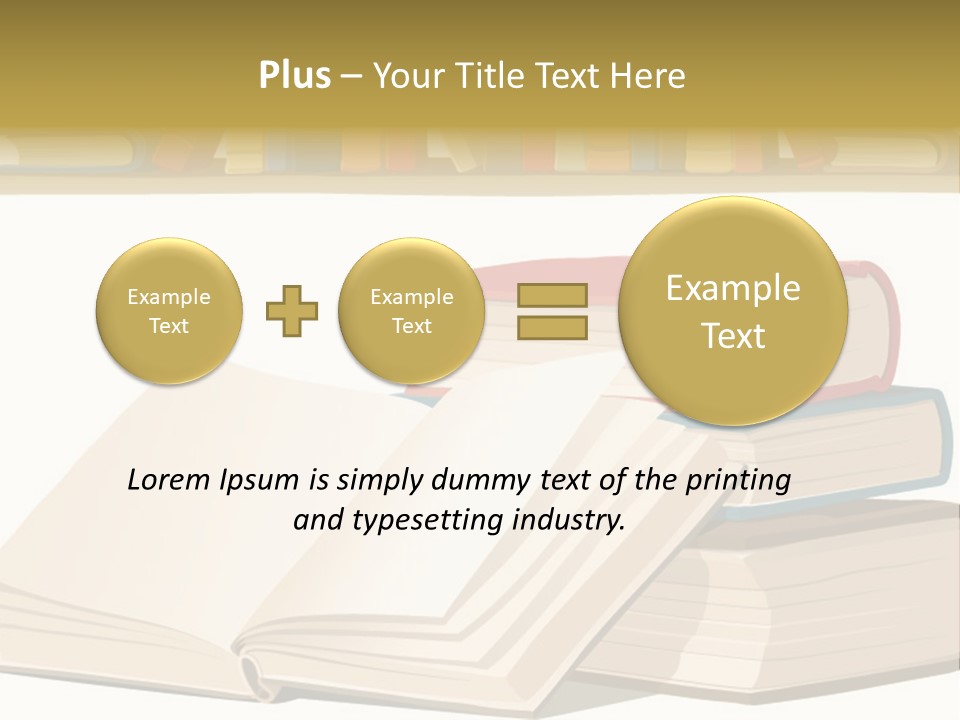 Plus – Your Title Text Here

Example Text

Example Text

Example Text

Lorem Ipsum is simply dummy text of the printing and typesetting industry.